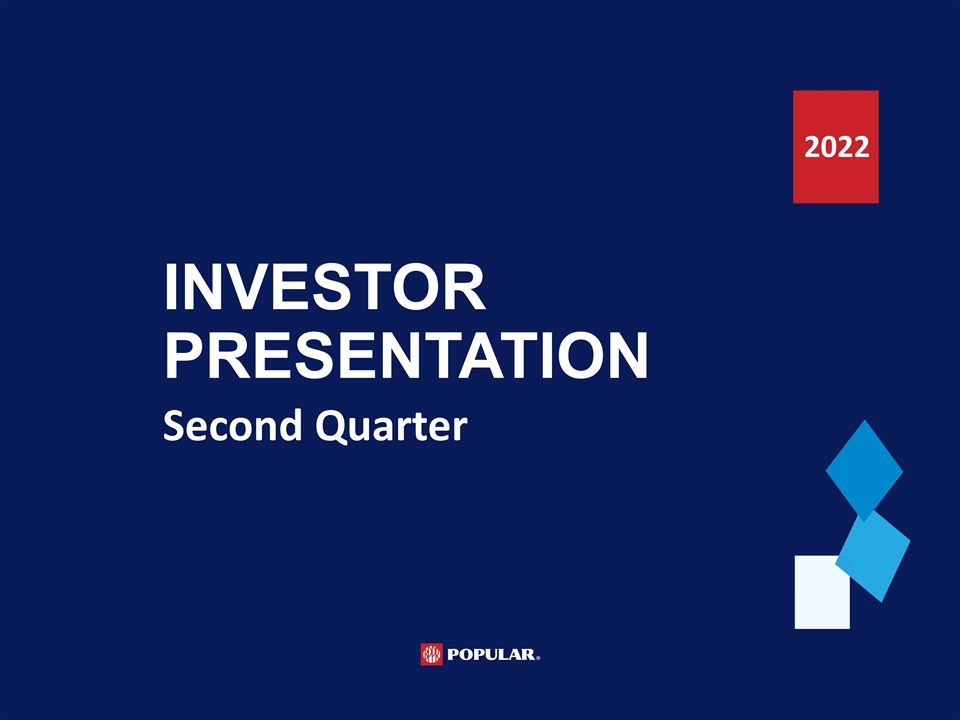 2022

INVESTOR PRESENTATION

Second Quarter

POPULAR®